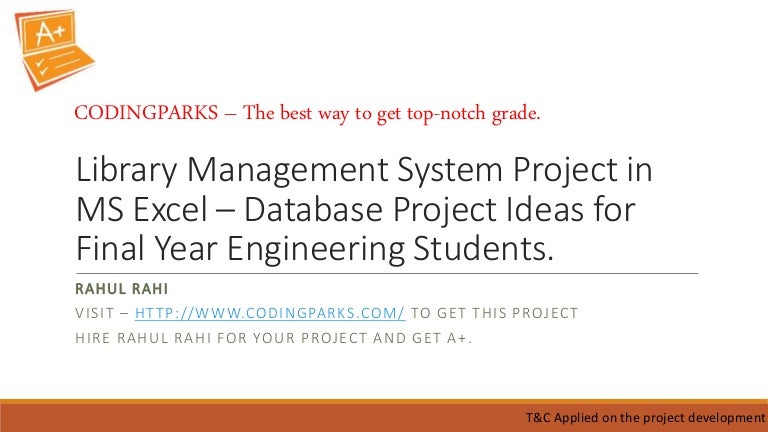 A+

CODINGPARKS – The best way to get top-notch grade.

Library Management System Project in MS Excel – Database Project Ideas for Final Year Engineering Students.

RAHUL RAHI

VISIT – HTTP://WWW.CODINGPARKS.COM/ TO GET THIS PROJECT

HIRE RAHUL RAHI FOR YOUR PROJECT AND GET A+.

T&C Applied on the project development